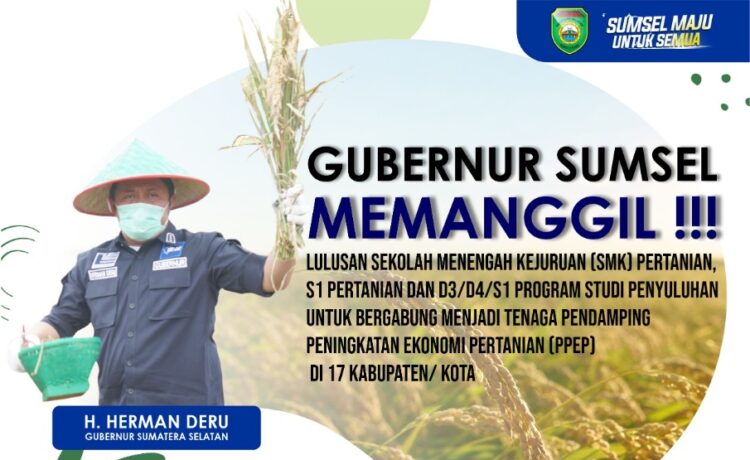 SUMSEL MAJU UNTUK SEMUA

GUBERNUR SUMSEL MEMANGGIL !!!

LULUSAN SEKOLAH MENENGAH KEJURUAN (SMK) PERTANIAN, S1 PERTANIAN DAN D3/D4/S1 PROGRAM STUDI PENYULUHAN UNTUK BERGABUNG MENJADI TENAGA PENDAMPING PENINGKATAN EKONOMI PERTANIAN (PPEP) DI 17 KABUPATEN/ KOTA

H. HERMAN DERU
GUBERNUR SUMATERA SELATAN